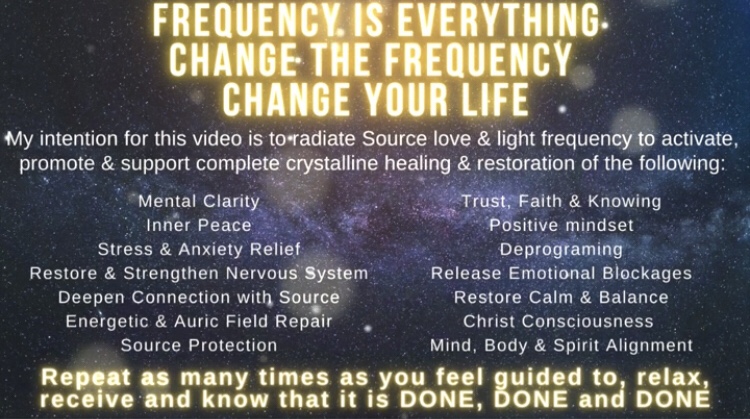 FREQUENCY IS EVERYTHING
CHANGE THE FREQUENCY
CHANGE YOUR LIFE

My intention for this video is to radiate Source love & light frequency to activate, promote & support complete crystalline healing & restoration of the following:

Mental Clarity
Inner Peace
Stress & Anxiety Relief
Restore & Strengthen Nervous System
Deepen Connection with Source
Energetic & Auric Field Repair
Source Protection

Trust, Faith & Knowing
Positive mindset
Deprograming
Release Emotional Blockages
Restore Calm & Balance
Christ Consciousness
Mind, Body & Spirit Alignment

Repeat as many times as you feel guided to, relax, receive and know that it is DONE, DONE and DONE